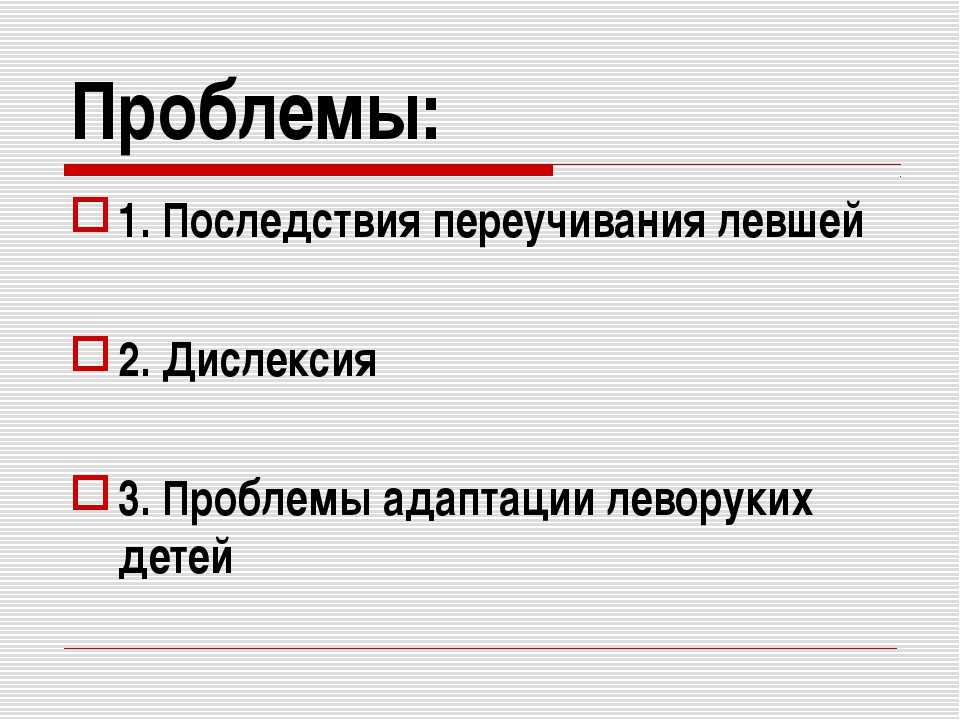 Проблемы:

1. Последствия переучивания левшей

2. Дислексия

3. Проблемы адаптации леворуких детей